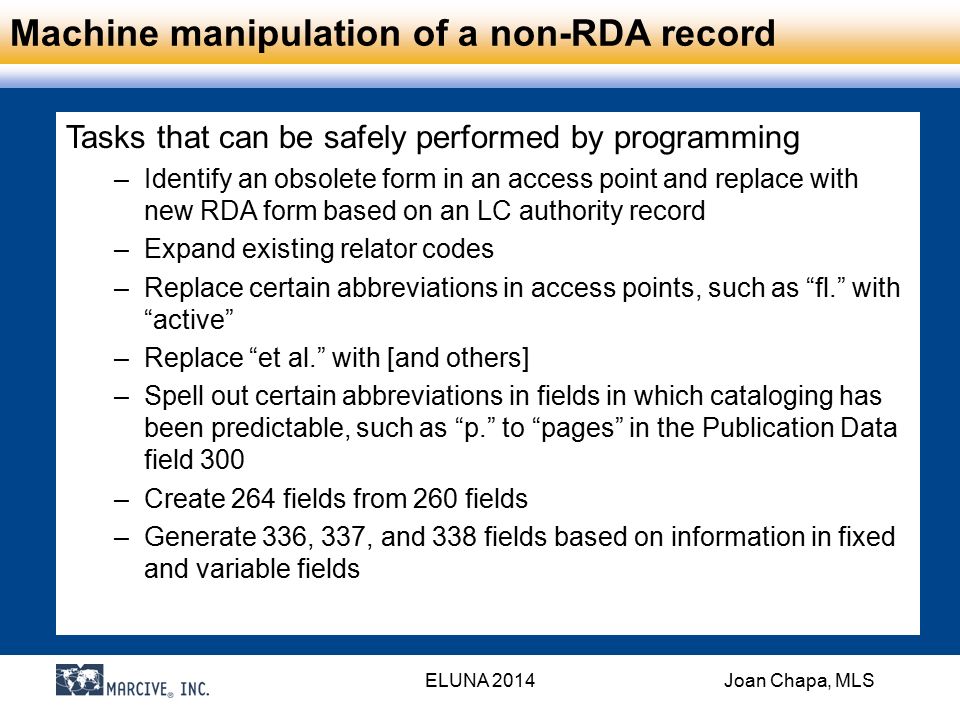 Machine manipulation of a non-RDA record

Tasks that can be safely performed by programming

– Identify an obsolete form in an access point and replace with new RDA form based on an LC authority record

– Expand existing relator codes

– Replace certain abbreviations in access points, such as “fl.” with “active”

– Replace “et al.” with [and others]

– Spell out certain abbreviations in fields in which cataloging has been predictable, such as “p.” to “pages” in the Publication Data field 300

– Create 264 fields from 260 fields

– Generate 336, 337, and 338 fields based on information in fixed and variable fields

MARCIVE® INC.

ELUNA 2014

Joan Chapa, MLS